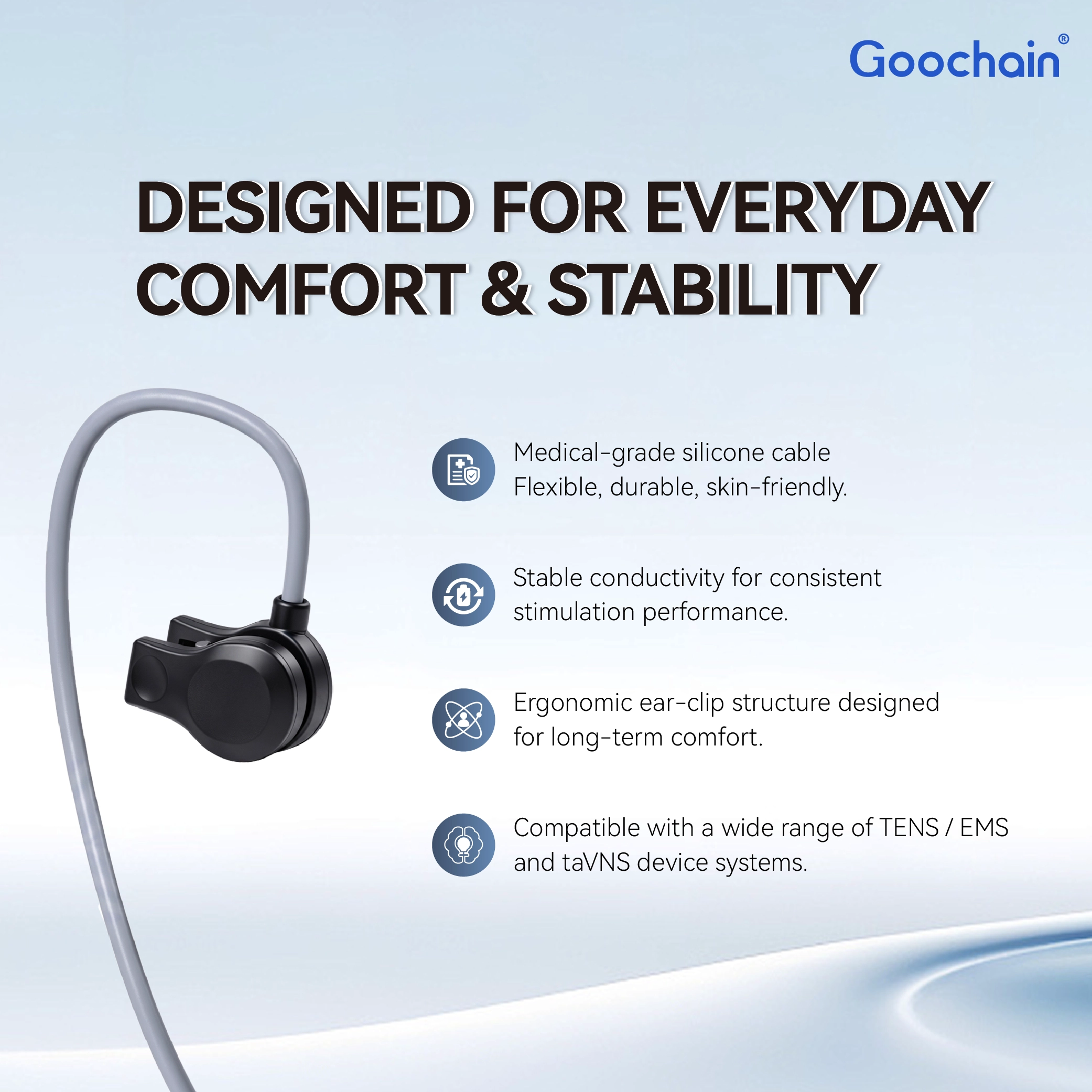 Goochain®

DESIGNED FOR EVERYDAY COMFORT & STABILITY

Medical-grade silicone cable
Flexible, durable, skin-friendly.

Stable conductivity for consistent stimulation performance.

Ergonomic ear-clip structure designed for long-term comfort.

Compatible with a wide range of TENS / EMS and taVNS device systems.